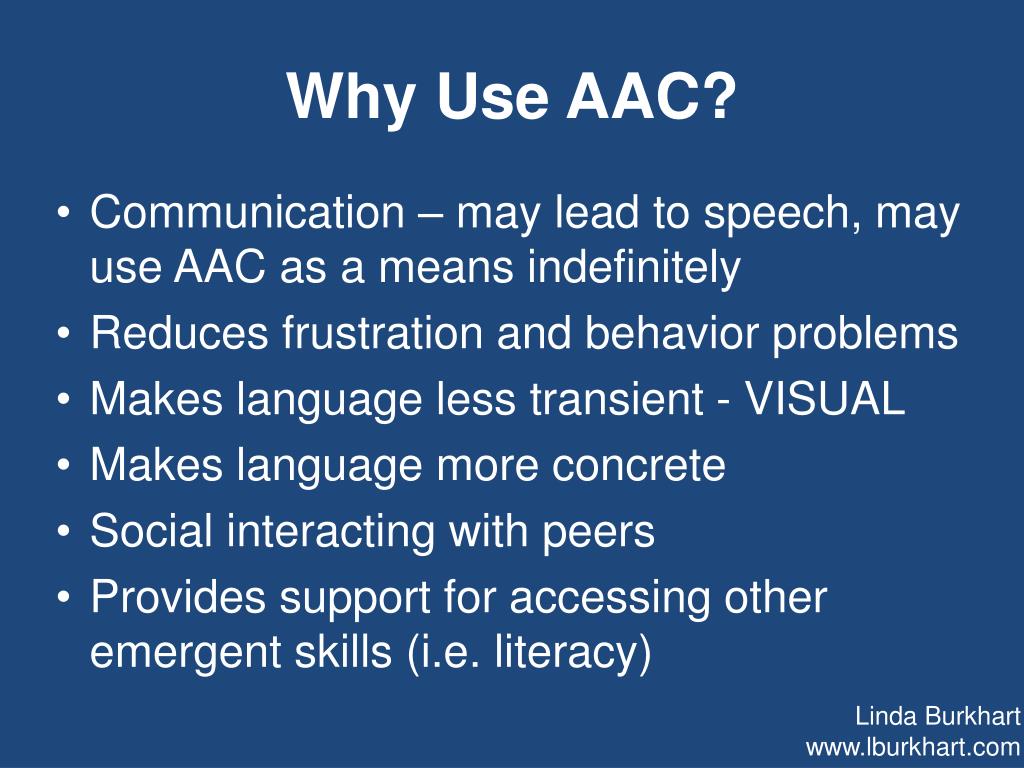 Why Use AAC?

• Communication – may lead to speech, may use AAC as a means indefinitely
• Reduces frustration and behavior problems
• Makes language less transient - VISUAL
• Makes language more concrete
• Social interacting with peers
• Provides support for accessing other emergent skills (i.e. literacy)

Linda Burkhart
www.lburkhart.com